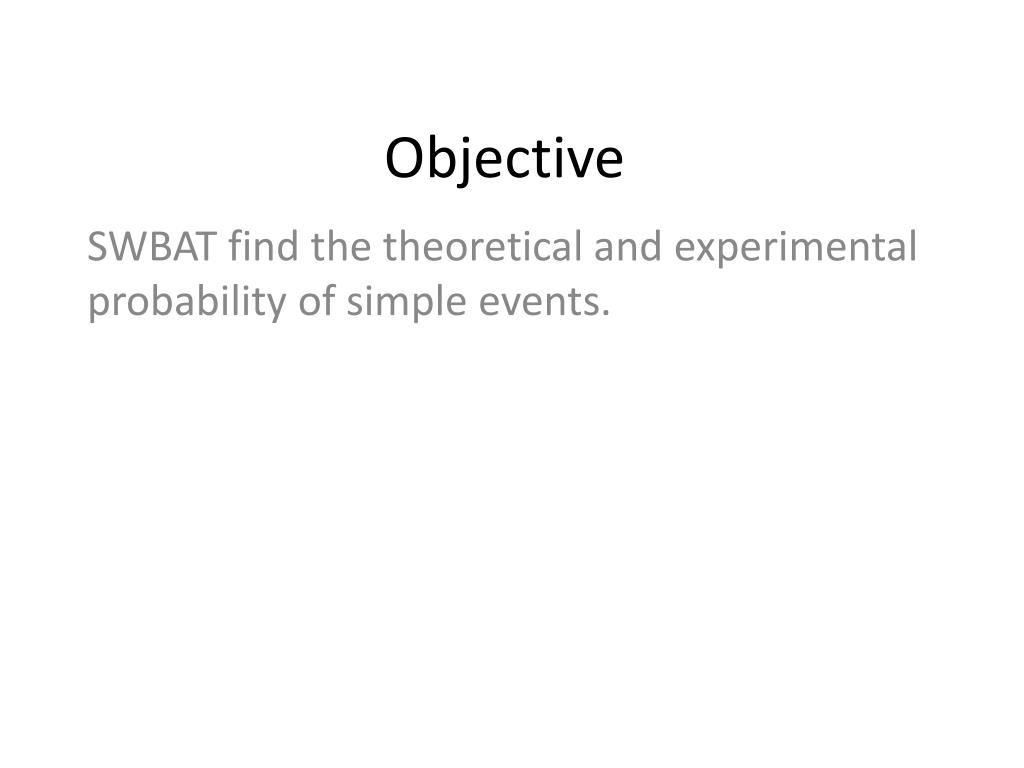 Objective

SWBAT find the theoretical and experimental probability of simple events.